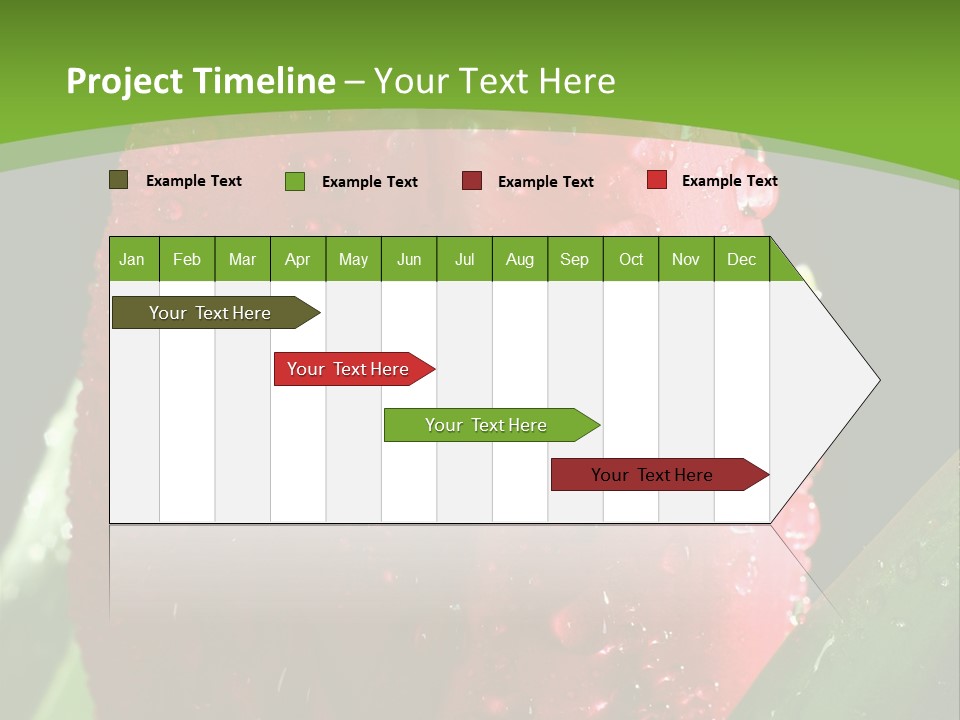 Project Timeline – Your Text Here

Example Text
Example Text
Example Text
Example Text

| Jan | Feb | Mar | Apr | May | Jun | Jul | Aug | Sep | Oct | Nov | Dec |
|---|---|---|---|---|---|---|---|---|---|---|---|

Your Text Here

Your Text Here

Your Text Here

Your Text Here